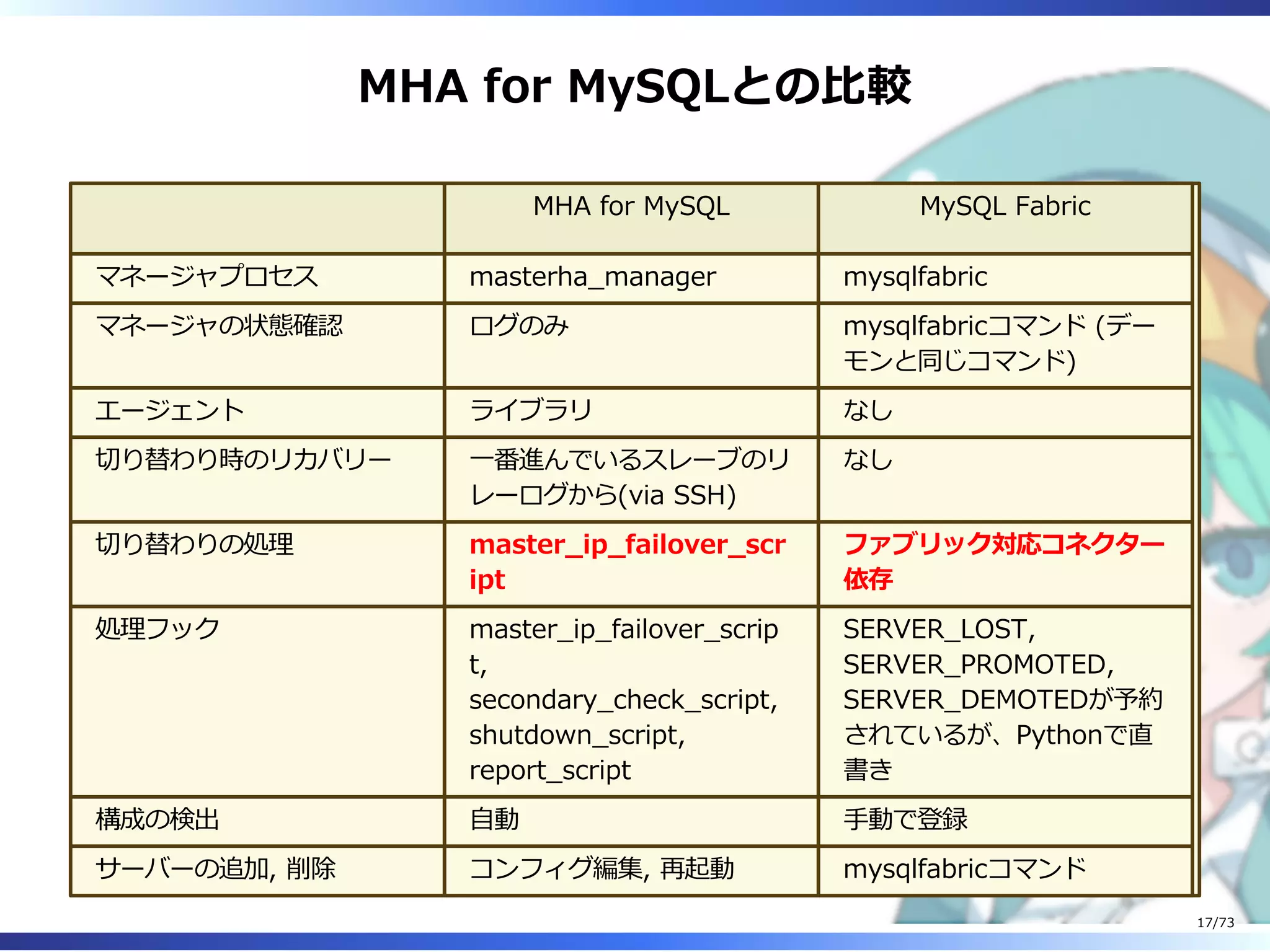 MHA for MySQLとの比較

| | MHA for MySQL | MySQL Fabric |
|---|---|---|
| マネージャプロセス | masterha_manager | mysqlfabric |
| マネージャの状態確認 | ログのみ | mysqlfabricコマンド (デーモンと同じコマンド) |
| エージェント | ライブラリ | なし |
| 切り替わり時のリカバリー | 一番進んでいるスレーブのリレーログから(via SSH) | なし |
| 切り替わりの処理 | master_ip_failover_script | ファブリック対応コネクター依存 |
| 処理フック | master_ip_failover_script, secondary_check_script, shutdown_script, report_script | SERVER_LOST, SERVER_PROMOTED, SERVER_DEMOTEDが予約されているが、Pythonで直書き |
| 構成の検出 | 自動 | 手動で登録 |
| サーバーの追加, 削除 | コンフィグ編集, 再起動 | mysqlfabricコマンド |

17/73